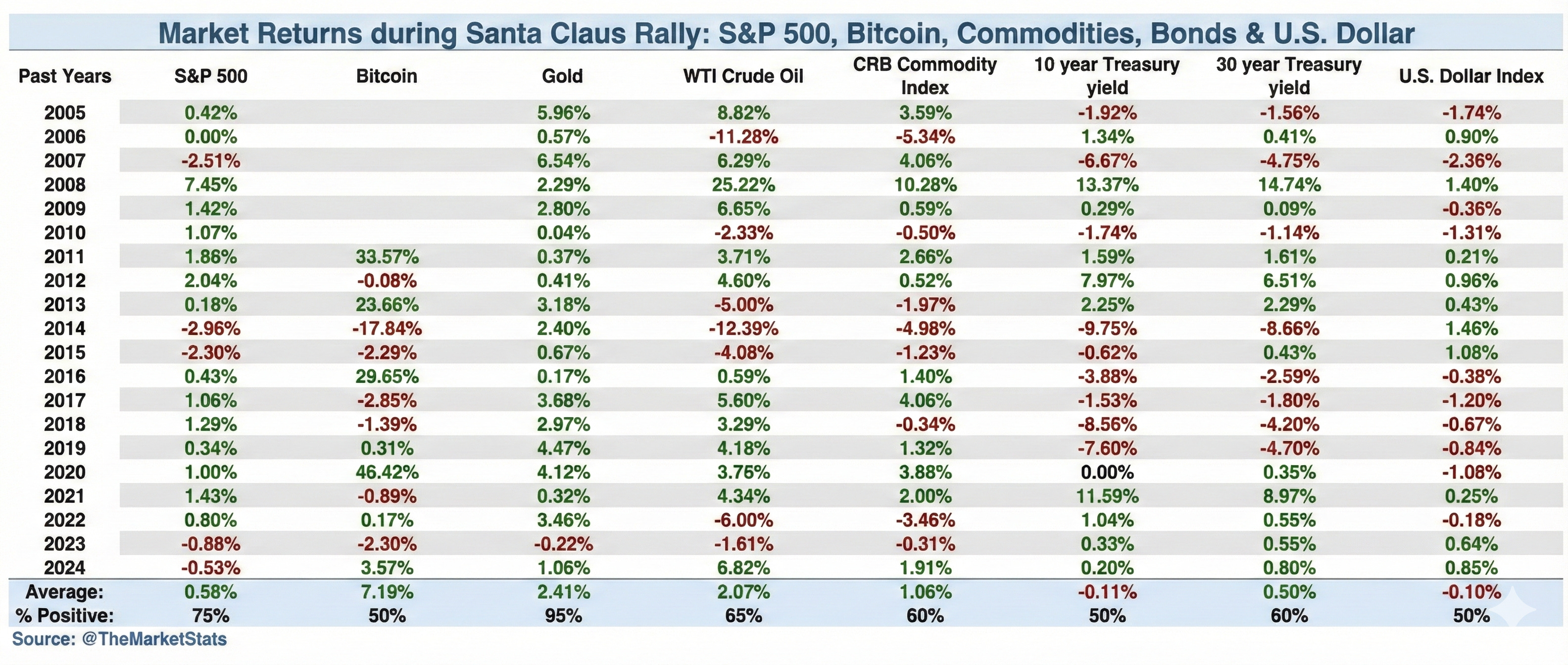 Market Returns during Santa Claus Rally: S&P 500, Bitcoin, Commodities, Bonds & U.S. Dollar

| Past Years | S&P 500 | Bitcoin | Gold | WTI Crude Oil | CRB Commodity Index | 10 year Treasury yield | 30 year Treasury yield | U.S. Dollar Index |
|---|---|---|---|---|---|---|---|---|
| 2005 | 0.42% | | 5.96% | 8.82% | 3.59% | -1.92% | -1.56% | -1.74% |
| 2006 | 0.00% | | 0.57% | -11.28% | -5.34% | 1.34% | 0.41% | 0.90% |
| 2007 | -2.51% | | 6.54% | 6.29% | 4.06% | -6.67% | -4.75% | -2.36% |
| 2008 | 7.45% | | 2.29% | 25.22% | 10.28% | 13.37% | 14.74% | 1.40% |
| 2009 | 1.42% | | 2.80% | 6.65% | 0.59% | 0.29% | 0.09% | -0.36% |
| 2010 | 1.07% | | 0.04% | -2.33% | -0.50% | -1.74% | -1.14% | -1.31% |
| 2011 | 1.86% | 33.57% | 0.37% | 3.71% | 2.66% | 1.59% | 1.61% | 0.21% |
| 2012 | 2.04% | -0.08% | 0.41% | 4.60% | 0.52% | 7.97% | 6.51% | 0.96% |
| 2013 | 0.18% | 23.66% | 3.18% | -5.00% | -1.97% | 2.25% | 2.29% | 0.43% |
| 2014 | -2.96% | -17.84% | 2.40% | -12.39% | -4.98% | -9.75% | -8.66% | 1.46% |
| 2015 | -2.30% | -2.29% | 0.67% | -4.08% | -1.23% | -0.62% | 0.43% | 1.08% |
| 2016 | 0.43% | 29.65% | 0.17% | 0.59% | 1.40% | -3.88% | -2.59% | -0.38% |
| 2017 | 1.06% | -2.85% | 3.68% | 5.60% | 4.06% | -1.53% | -1.80% | -1.20% |
| 2018 | 1.29% | -1.39% | 2.97% | 3.29% | -0.34% | -8.56% | -4.20% | -0.67% |
| 2019 | 0.34% | 0.31% | 4.47% | 4.18% | 1.32% | -7.60% | -4.70% | -0.84% |
| 2020 | 1.00% | 46.42% | 4.12% | 3.76% | 3.88% | 0.00% | 0.35% | -1.08% |
| 2021 | 1.43% | -0.89% | 0.32% | 4.34% | 2.00% | 11.59% | 8.97% | 0.25% |
| 2022 | 0.80% | 0.17% | 3.46% | -6.00% | -3.46% | 1.04% | 0.55% | -0.18% |
| 2023 | -0.88% | -2.30% | -0.22% | -1.61% | -0.31% | 0.33% | 0.55% | 0.64% |
| 2024 | -0.53% | 3.57% | 1.06% | 6.82% | 1.91% | 0.20% | 0.80% | 0.85% |
| Average: | 0.58% | 7.19% | 2.41% | 2.07% | 1.06% | -0.11% | 0.50% | -0.10% |
| % Positive: | 75% | 50% | 95% | 65% | 60% | 50% | 60% | 50% |

Source: @TheMarketStats